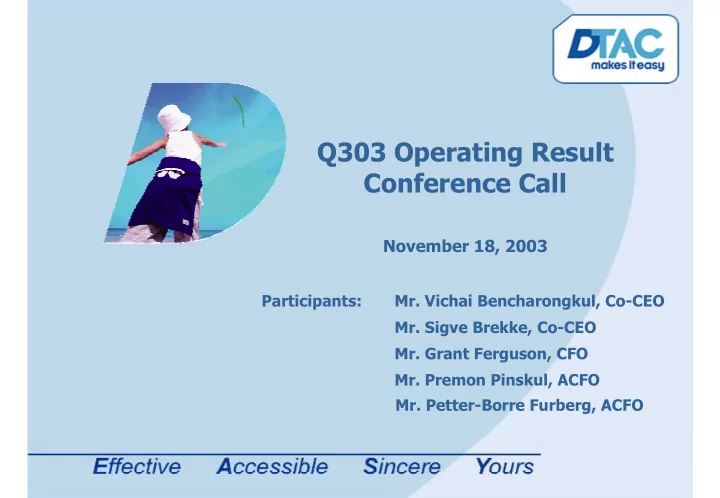 DTAC
makes it easy

Q303 Operating Result Conference Call

November 18, 2003

Participants: Mr. Vichai Bencharongkul, Co-CEO
Mr. Sigve Brekke, Co-CEO
Mr. Grant Ferguson, CFO
Mr. Premon Pinskul, ACFO
Mr. Petter-Borre Furberg, ACFO

Effective Accessible Sincere Yours